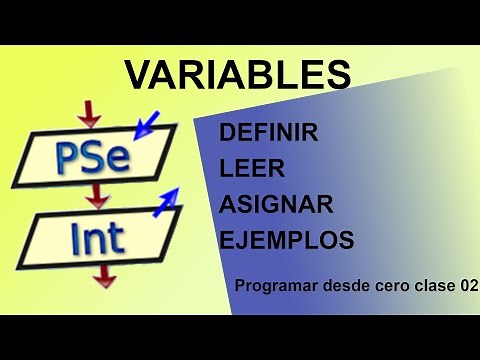 VARIABLES

PSe
Int

DEFINIR
LEER
ASIGNAR
EJEMPLOS

Programar desde cero clase 02